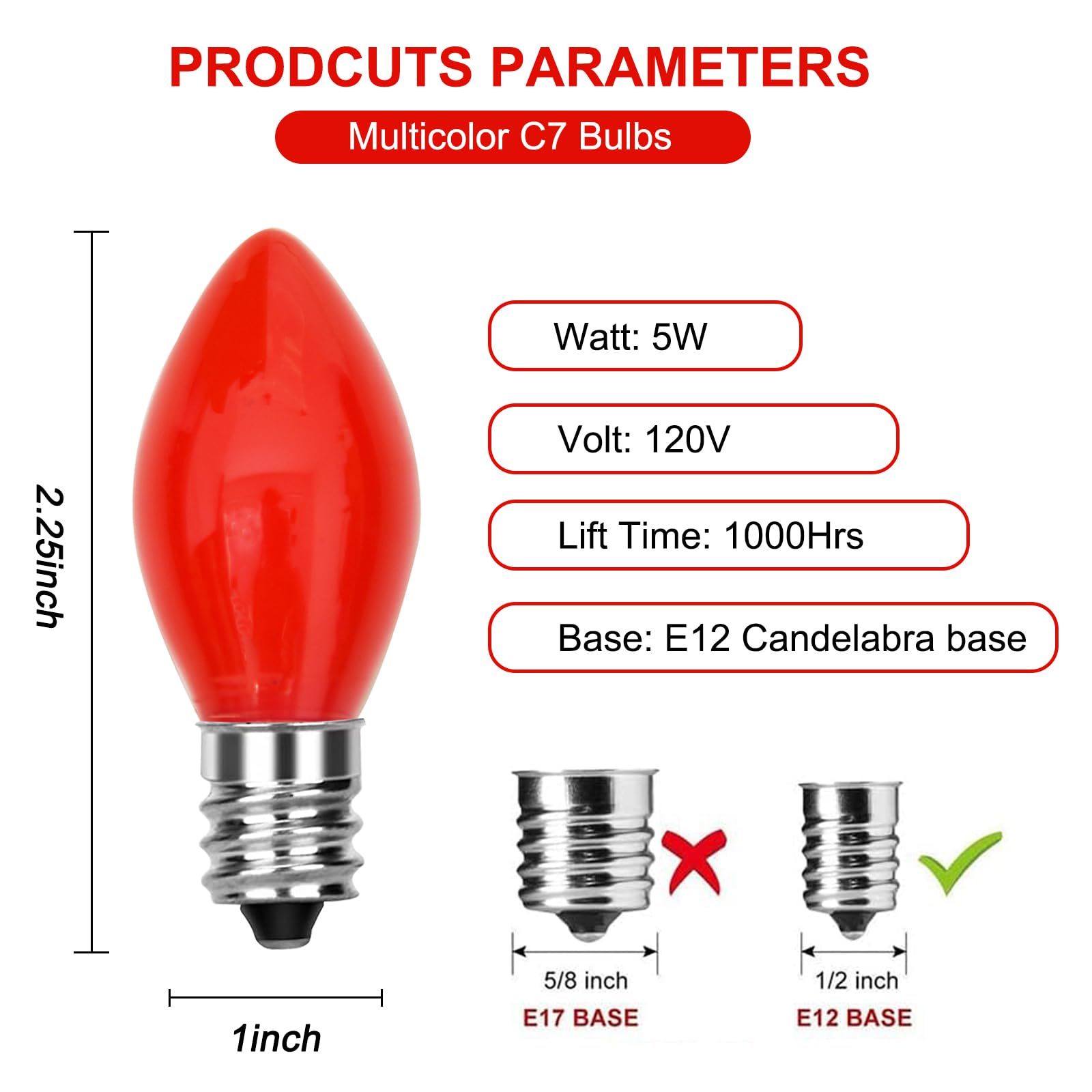 PRODCUTS PARAMETERS

Multicolor C7 Bulbs

2.25inch

1inch

Watt: 5W

Volt: 120V

Lift Time: 1000Hrs

Base: E12 Candelabra base

5/8 inch
E17 BASE

1/2 inch
E12 BASE